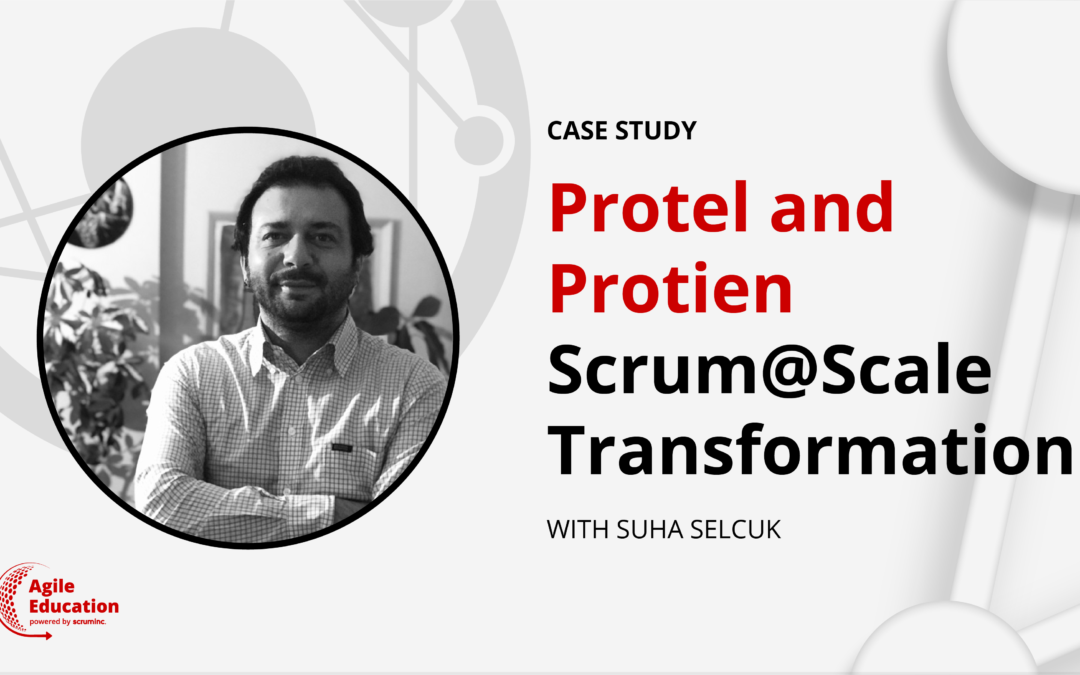 CASE STUDY

Protel and Protien Scrum@Scale Transformation

WITH SUHA SELCUK

Agile Education
powered by scruminc.